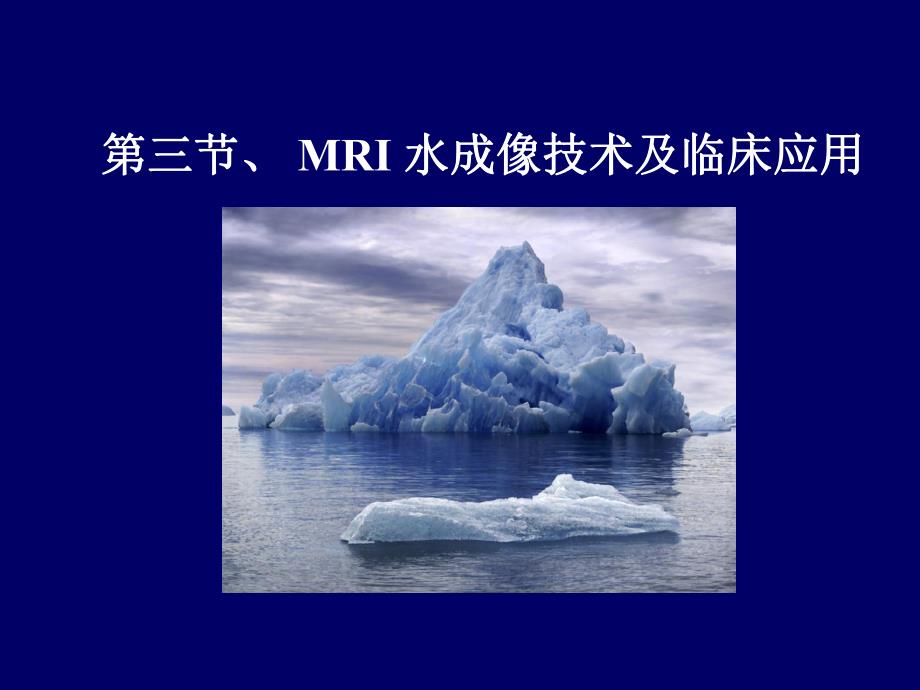 第三节、 MRI 水成像技术及临床应用